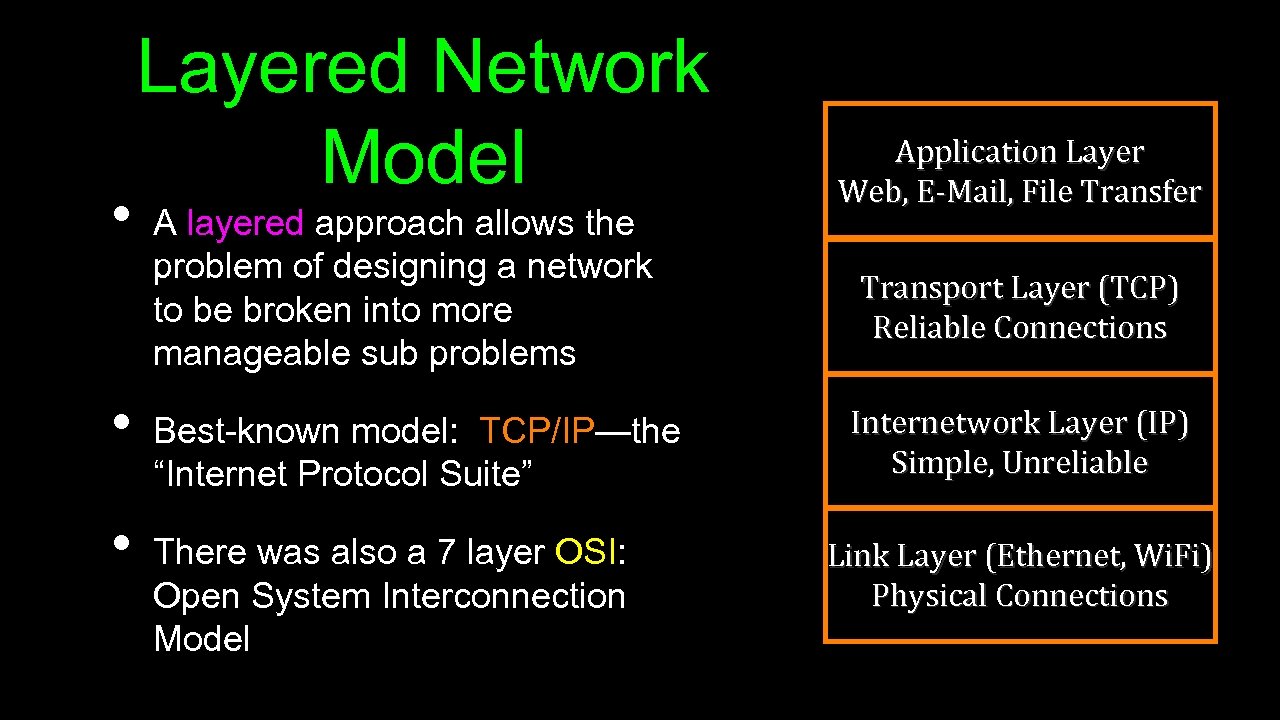 Layered Network Model

• A layered approach allows the problem of designing a network to be broken into more manageable sub problems

• Best-known model: TCP/IP—the “Internet Protocol Suite”

• There was also a 7 layer OSI: Open System Interconnection Model

Application Layer
Web, E-Mail, File Transfer

Transport Layer (TCP)
Reliable Connections

Internetwork Layer (IP)
Simple, Unreliable

Link Layer (Ethernet, WiFi)
Physical Connections